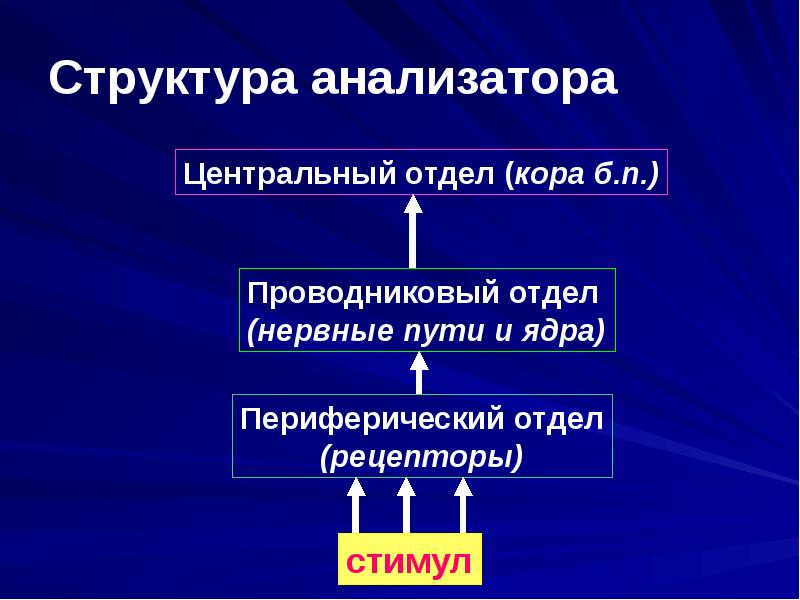 Структура анализатора

Центральный отдел (кора б.п.)

Проводниковый отдел (нервные пути и ядра)

Периферический отдел (рецепторы)

стимул